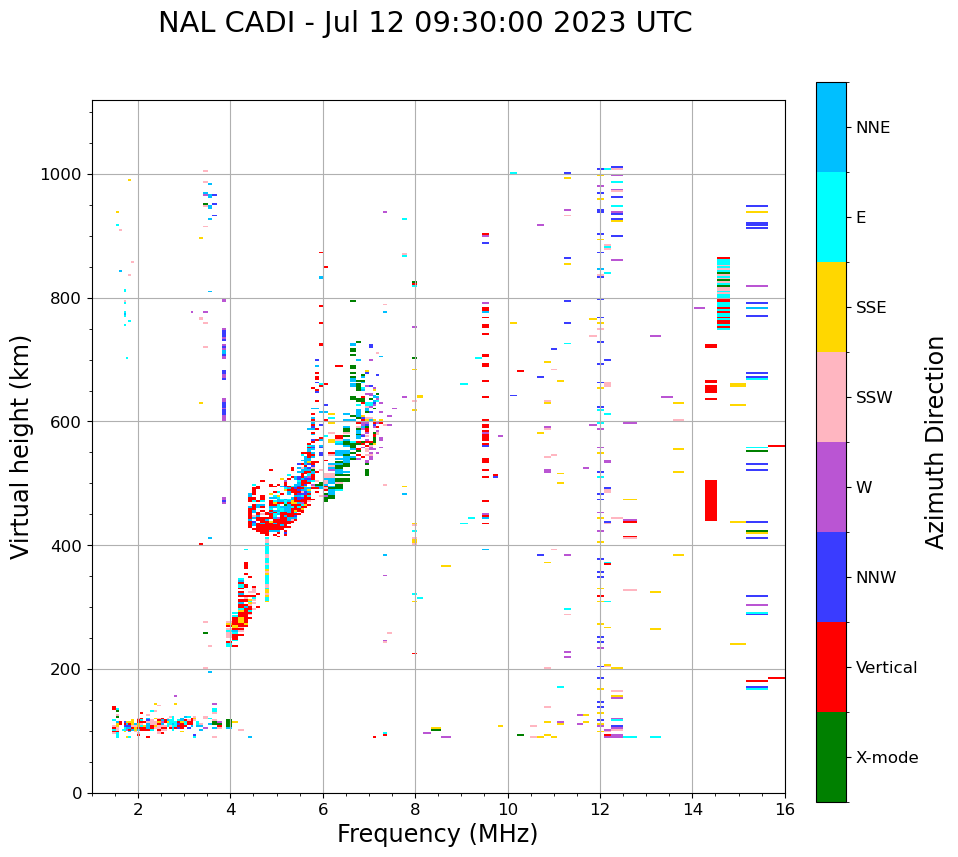 NAL CADI - Jul 12 09:30:00 2023 UTC

Virtual height (km)

1000
800
600
400
200
0

2
4
6
8
10
12
14
16

Frequency (MHz)

NNE
E
SSE
SSW
W
NNW
Vertical
X-mode

Azimuth Direction